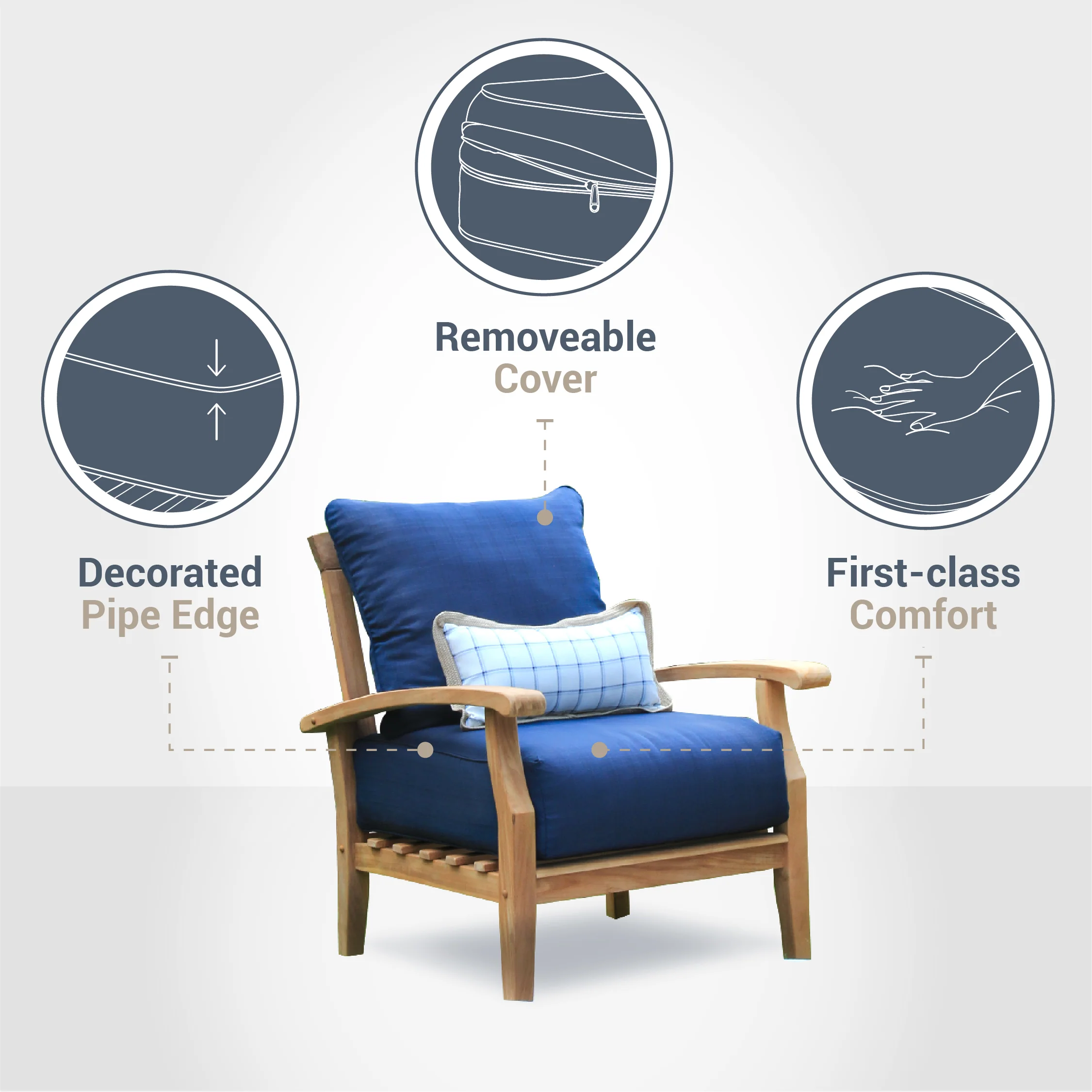 Removeable Cover

Decorated Pipe Edge

First-class Comfort